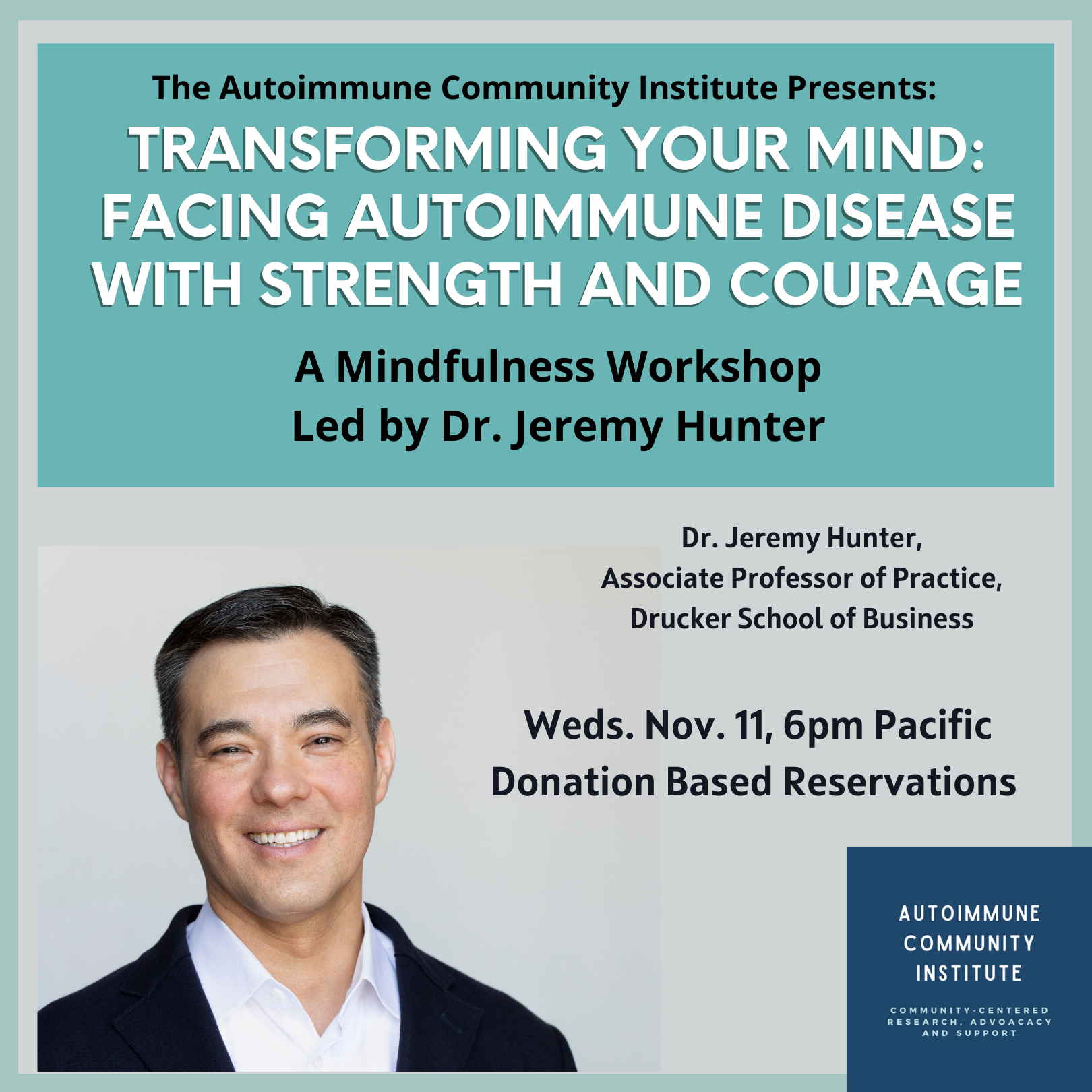 The Autoimmune Community Institute Presents:

TRANSFORMING YOUR MIND: FACING AUTOIMMUNE DISEASE WITH STRENGTH AND COURAGE

A Mindfulness Workshop
Led by Dr. Jeremy Hunter

Dr. Jeremy Hunter,
Associate Professor of Practice,
Drucker School of Business

Weds. Nov. 11, 6pm Pacific
Donation Based Reservations

AUTOIMMUNE COMMUNITY INSTITUTE

COMMUNITY-CENTERED RESEARCH, ADVOACACY AND SUPPORT